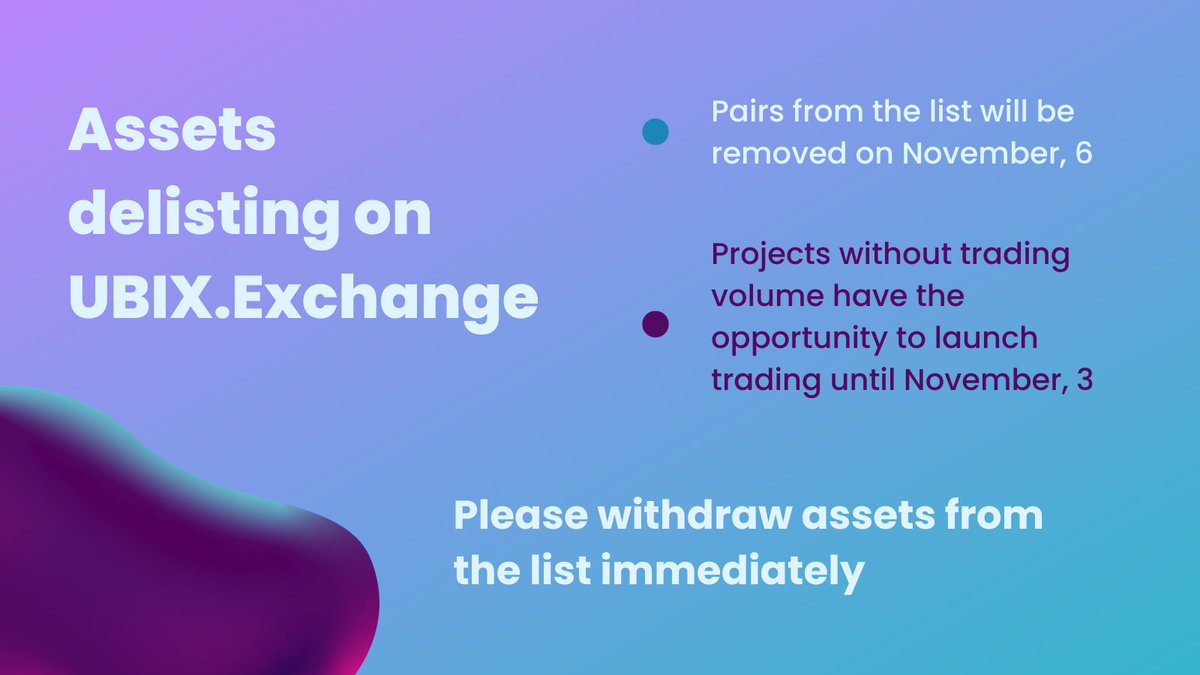 Assets delisting on UBIX.Exchange

Pairs from the list will be removed on November, 6

Projects without trading volume have the opportunity to launch trading until November, 3

Please withdraw assets from the list immediately